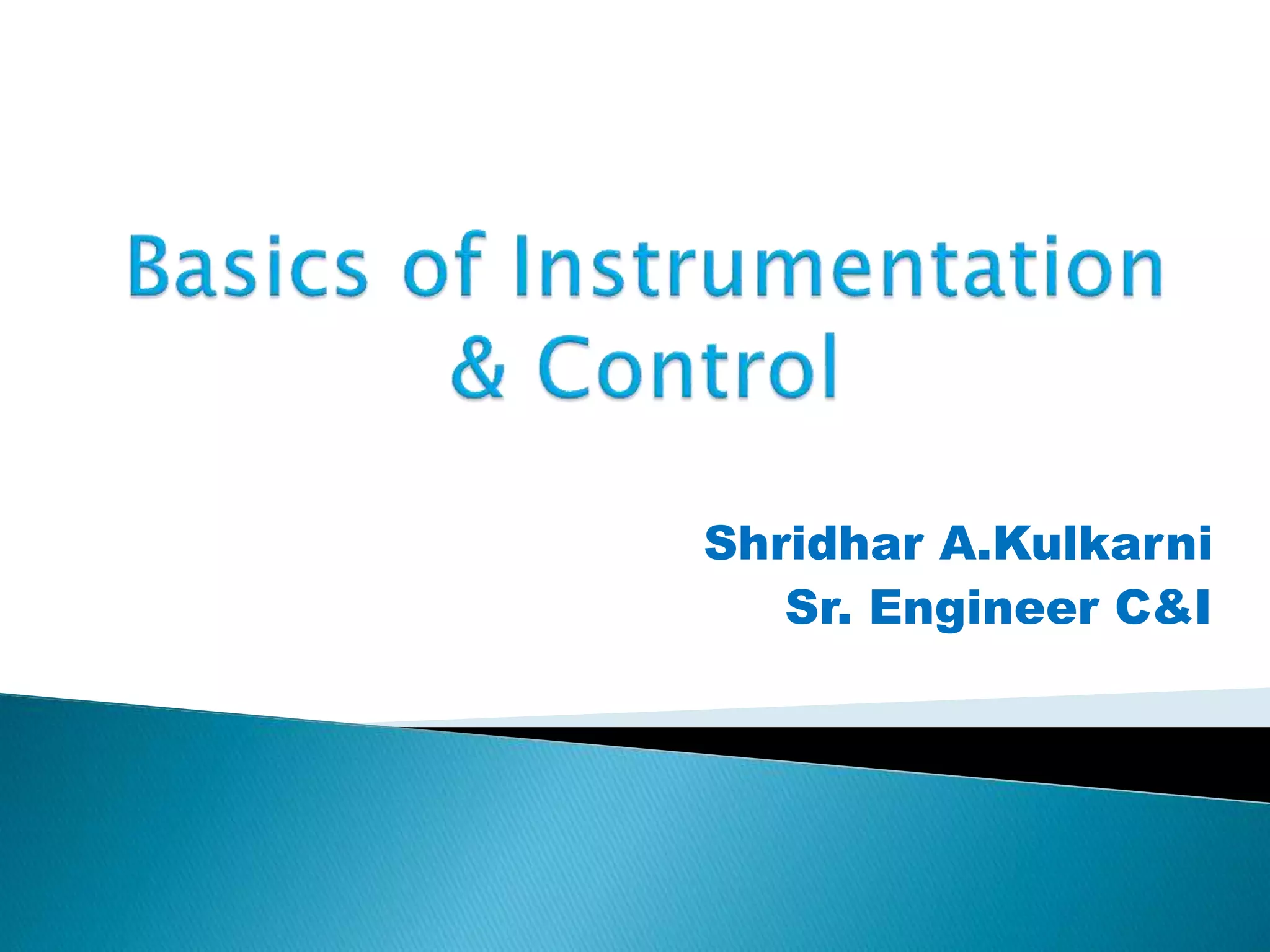 Basics of Instrumentation & Control

Shridhar A.Kulkarni
Sr. Engineer C&I